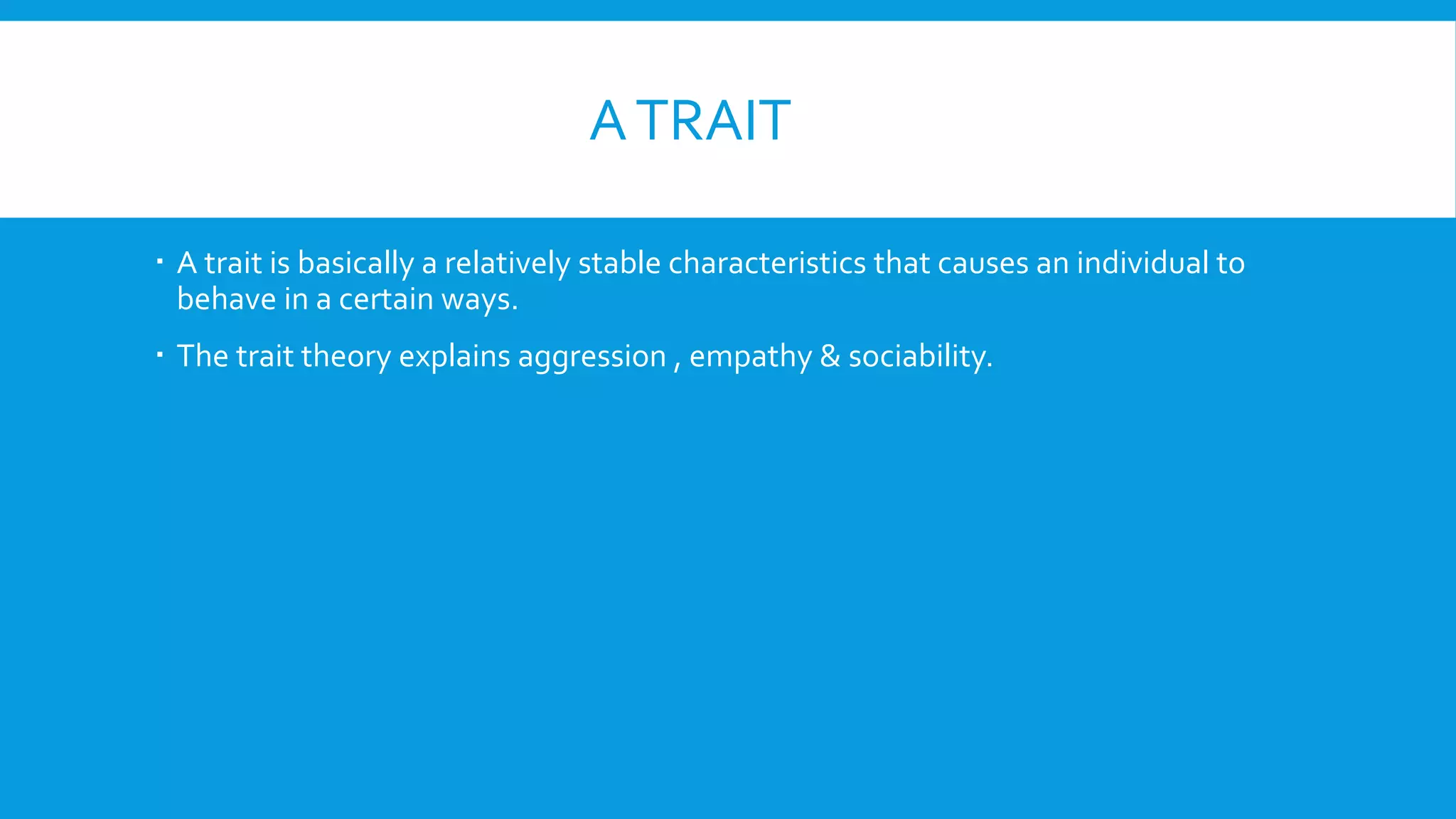 A TRAIT

▪ A trait is basically a relatively stable characteristics that causes an individual to behave in a certain ways.

▪ The trait theory explains aggression , empathy & sociability.